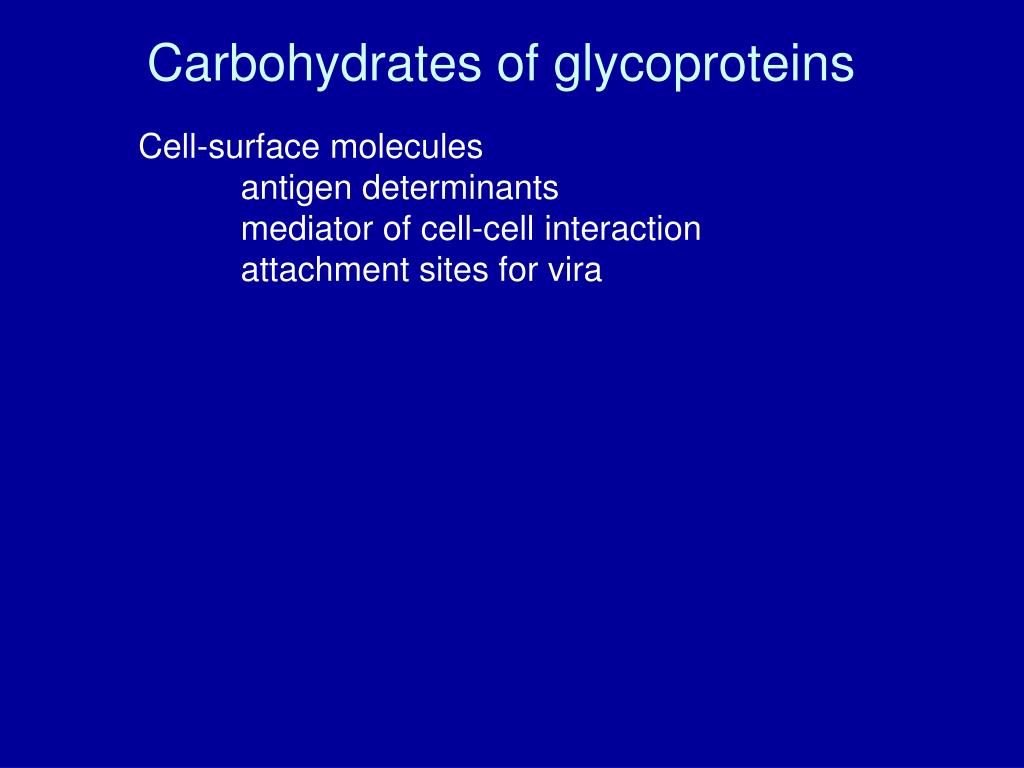 Carbohydrates of glycoproteins

Cell-surface molecules
antigen determinants
mediator of cell-cell interaction
attachment sites for vira